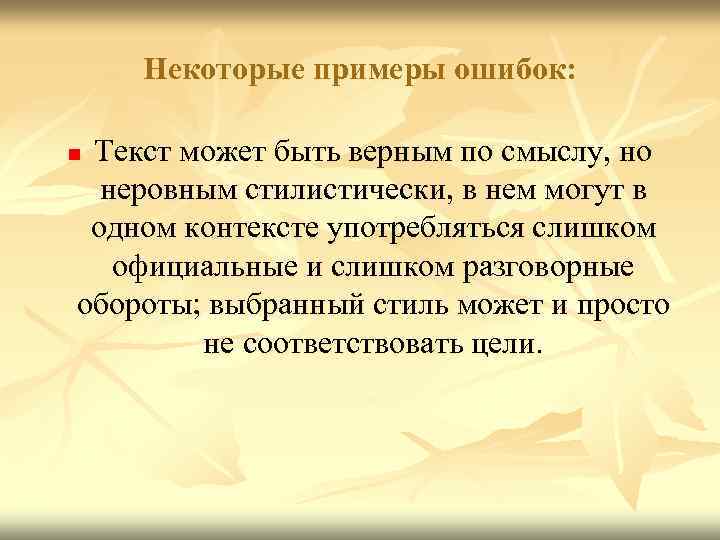 Некоторые примеры ошибок:

Текст может быть верным по смыслу, но неровным стилистически, в нем могут в одном контексте употребляться слишком официальные и слишком разговорные обороты; выбранный стиль может и просто не соответствовать цели.